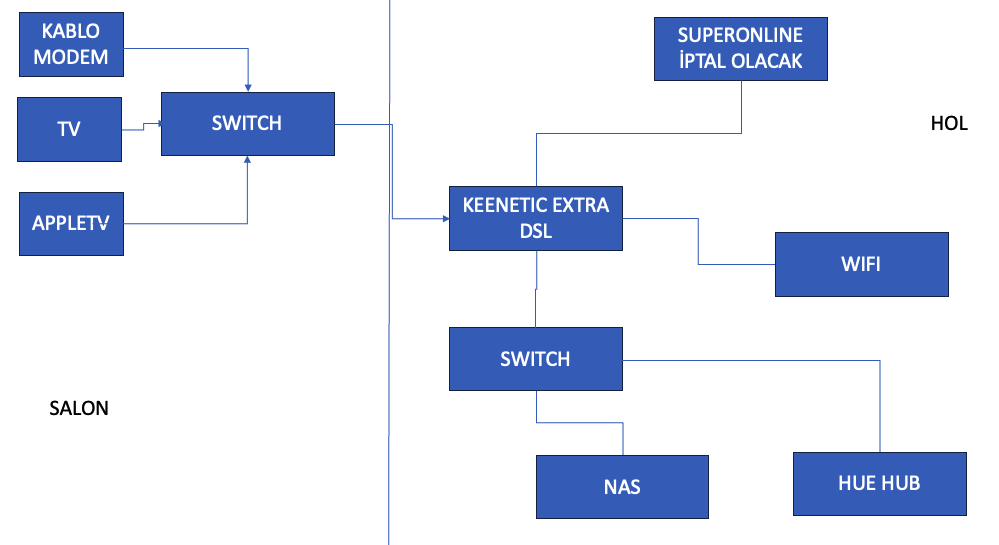 KABLO MODEM

TV

SWITCH

APPLETV

SALON

SUPERONLINE İPTAL OLACAK

HOL

KEENETIC EXTRA DSL

WIFI

SWITCH

NAS

HUE HUB